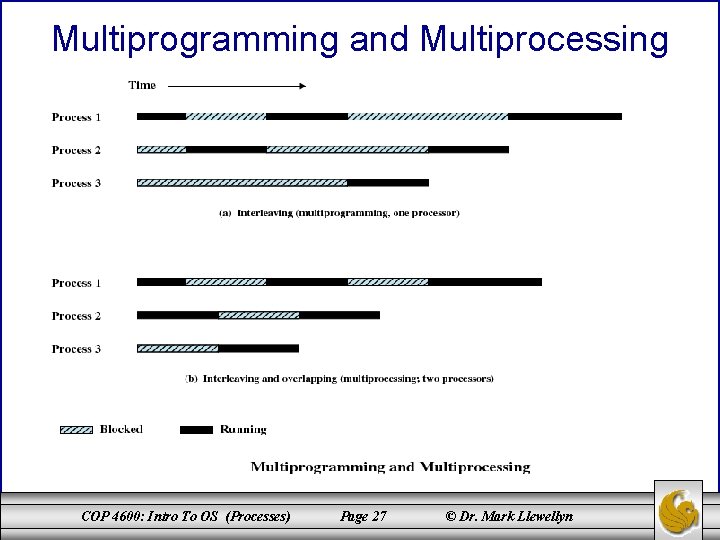 Multiprogramming and Multiprocessing

Time

Process 1

Process 2

Process 3

(a) Interleaving (multiprogramming, one processor)

Process 1

Process 2

Process 3

(b) Interleaving and overlapping (multiprocessing; two processors)

Blocked

Running

Multiprogramming and Multiprocessing

COP 4600: Intro To OS (Processes)

Page 27

© Dr. Mark Llewellyn